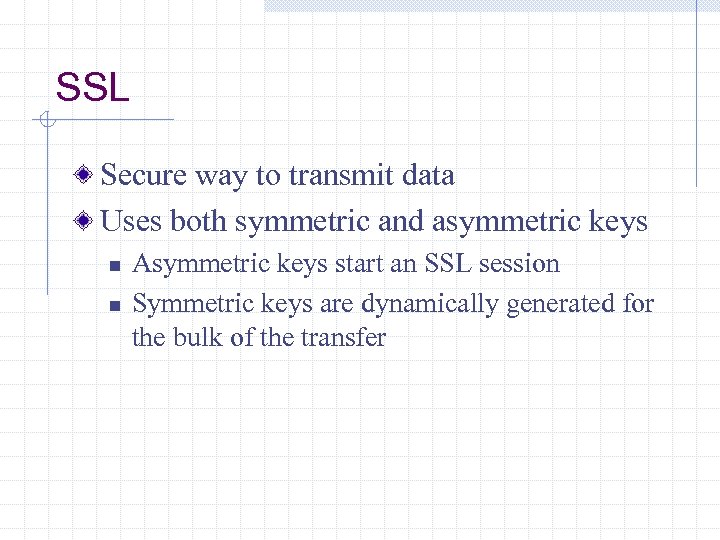 SSL

Secure way to transmit data

Uses both symmetric and asymmetric keys

Asymmetric keys start an SSL session

Symmetric keys are dynamically generated for the bulk of the transfer